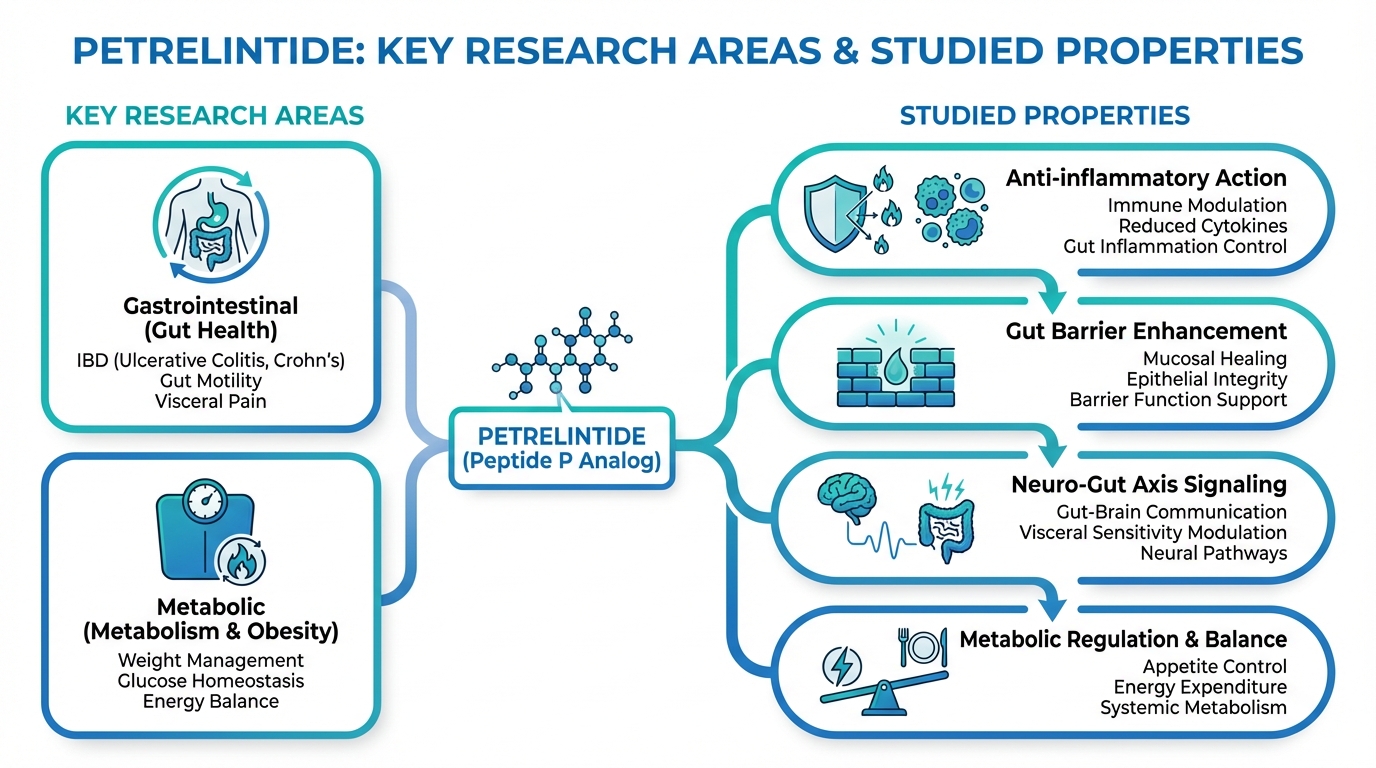 PETRELINTIDE: KEY RESEARCH AREAS & STUDIED PROPERTIES

KEY RESEARCH AREAS

Gastrointestinal (Gut Health)
IBD (Ulcerative Colitis, Crohn's)
Gut Motility
Visceral Pain

Metabolic (Metabolism & Obesity)
Weight Management
Glucose Homeostasis
Energy Balance

PETRELINTIDE (Peptide P Analog)

STUDIED PROPERTIES

Anti-inflammatory Action
Immune Modulation
Reduced Cytokines
Gut Inflammation Control

Gut Barrier Enhancement
Mucosal Healing
Epithelial Integrity
Barrier Function Support

Neuro-Gut Axis Signaling
Gut-Brain Communication
Visceral Sensitivity Modulation
Neural Pathways

Metabolic Regulation & Balance
Appetite Control
Energy Expenditure
Systemic Metabolism